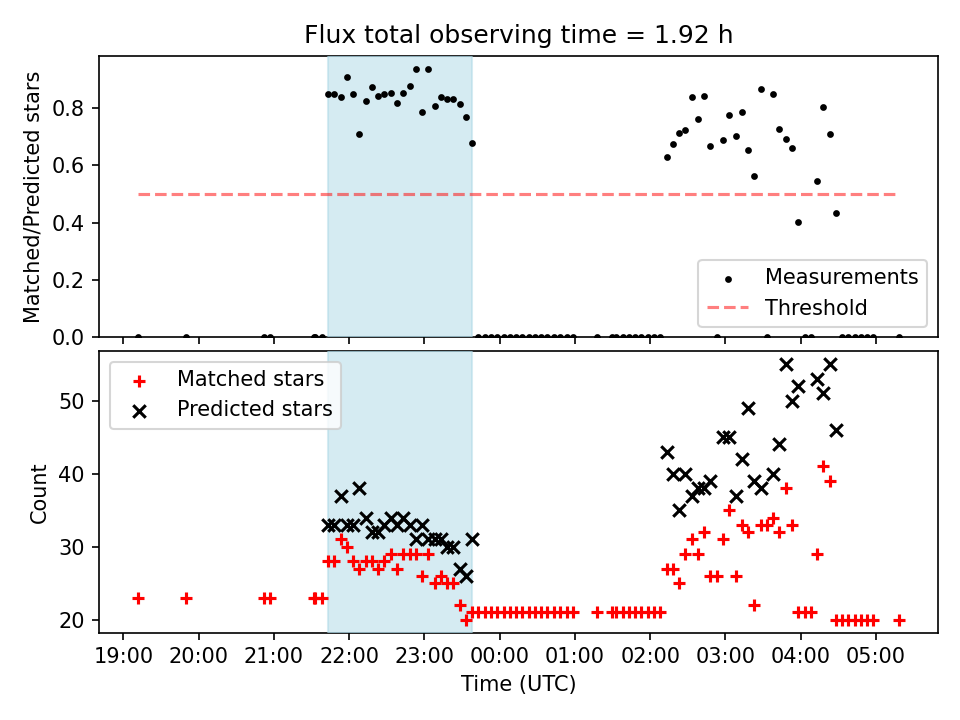 Flux total observing time = 1.92 h

Matched/Predicted stars

0.8
0.6
0.4
0.2
0.0

Measurements
Threshold

Matched stars
Predicted stars

Count

50
40
30
20

19:00 20:00 21:00 22:00 23:00 00:00 01:00 02:00 03:00 04:00 05:00

Time (UTC)